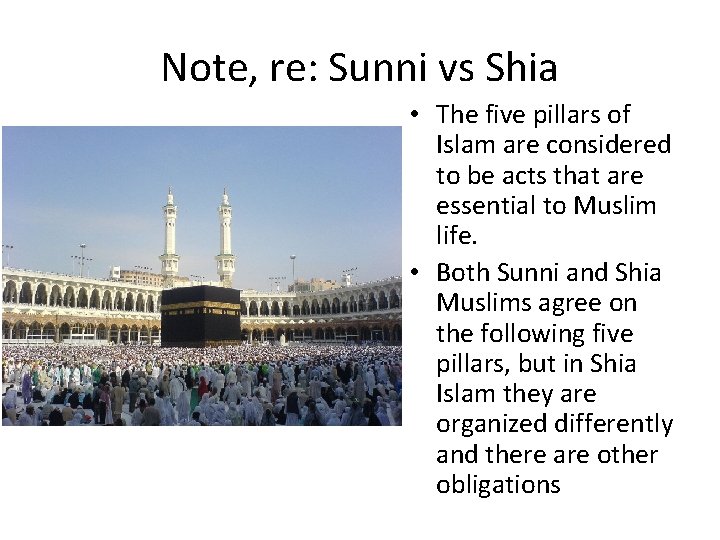 Note, re: Sunni vs Shia

• The five pillars of Islam are considered to be acts that are essential to Muslim life.

• Both Sunni and Shia Muslims agree on the following five pillars, but in Shia Islam they are organized differently and there are other obligations